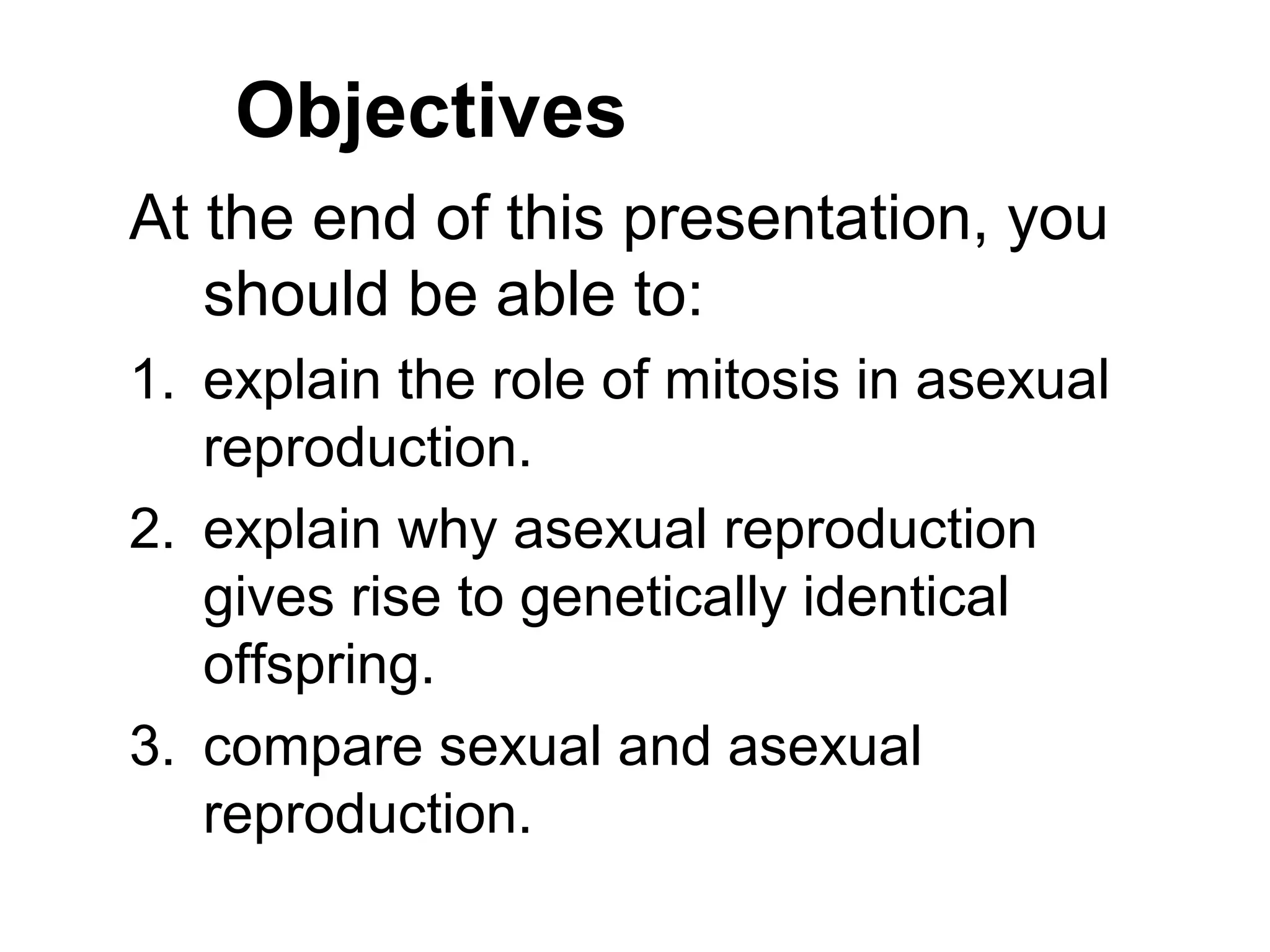 Objectives

At the end of this presentation, you should be able to:

1. explain the role of mitosis in asexual reproduction.
2. explain why asexual reproduction gives rise to genetically identical offspring.
3. compare sexual and asexual reproduction.